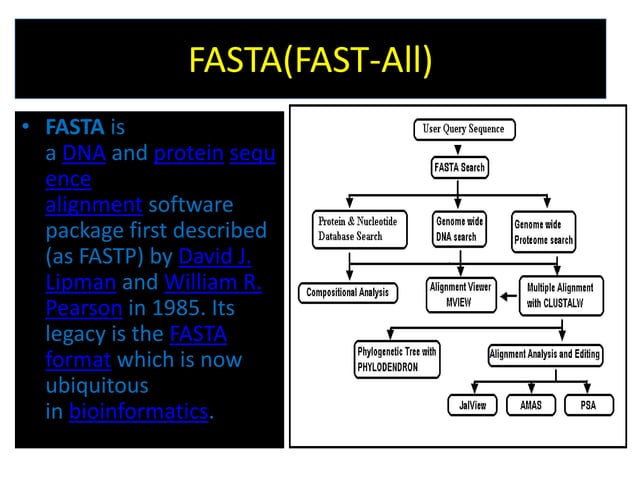 FASTA(FAST-All)

• FASTA is a DNA and protein sequence alignment software package first described (as FASTP) by David J. Lipman and William R. Pearson in 1985. Its legacy is the FASTA format which is now ubiquitous in bioinformatics.

User Query Sequence

FASTA Search

Protein & Nucleotide Database Search

Genome wide DNA search

Genome wide Proteome search

Compositional Analysis

Alignment Viewer MVIEW

Multiple Alignment with CLUSTALW

Phylogenetic Tree with PHYLODENDRON

Alignment Analysis and Editing

JalView

AMAS

PSA